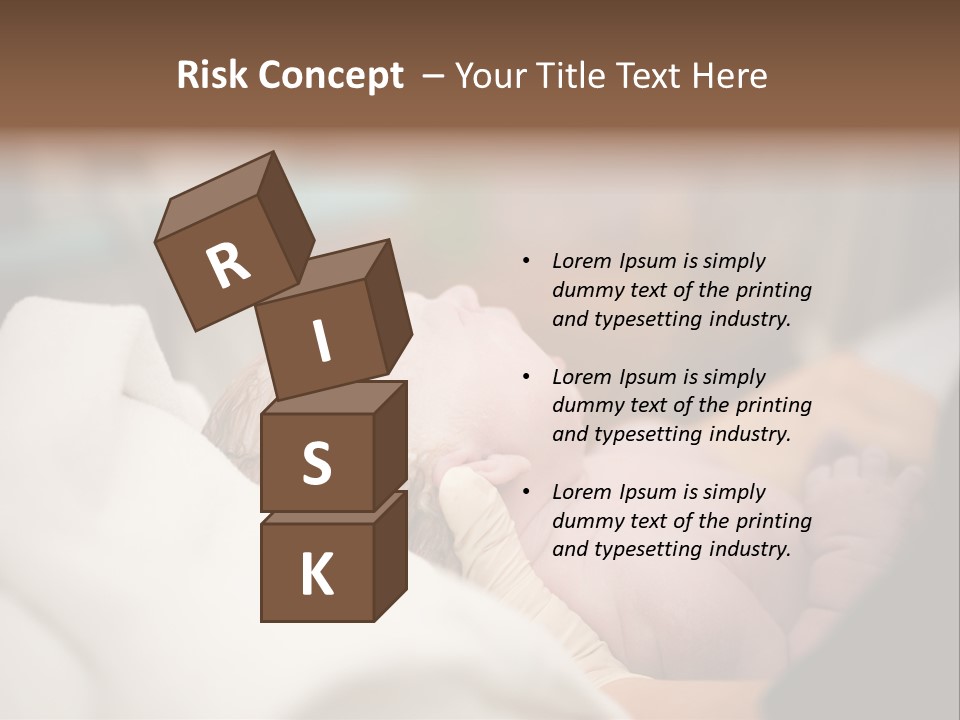 Risk Concept – Your Title Text Here

R
I
S
K

• Lorem Ipsum is simply dummy text of the printing and typesetting industry.

• Lorem Ipsum is simply dummy text of the printing and typesetting industry.

• Lorem Ipsum is simply dummy text of the printing and typesetting industry.